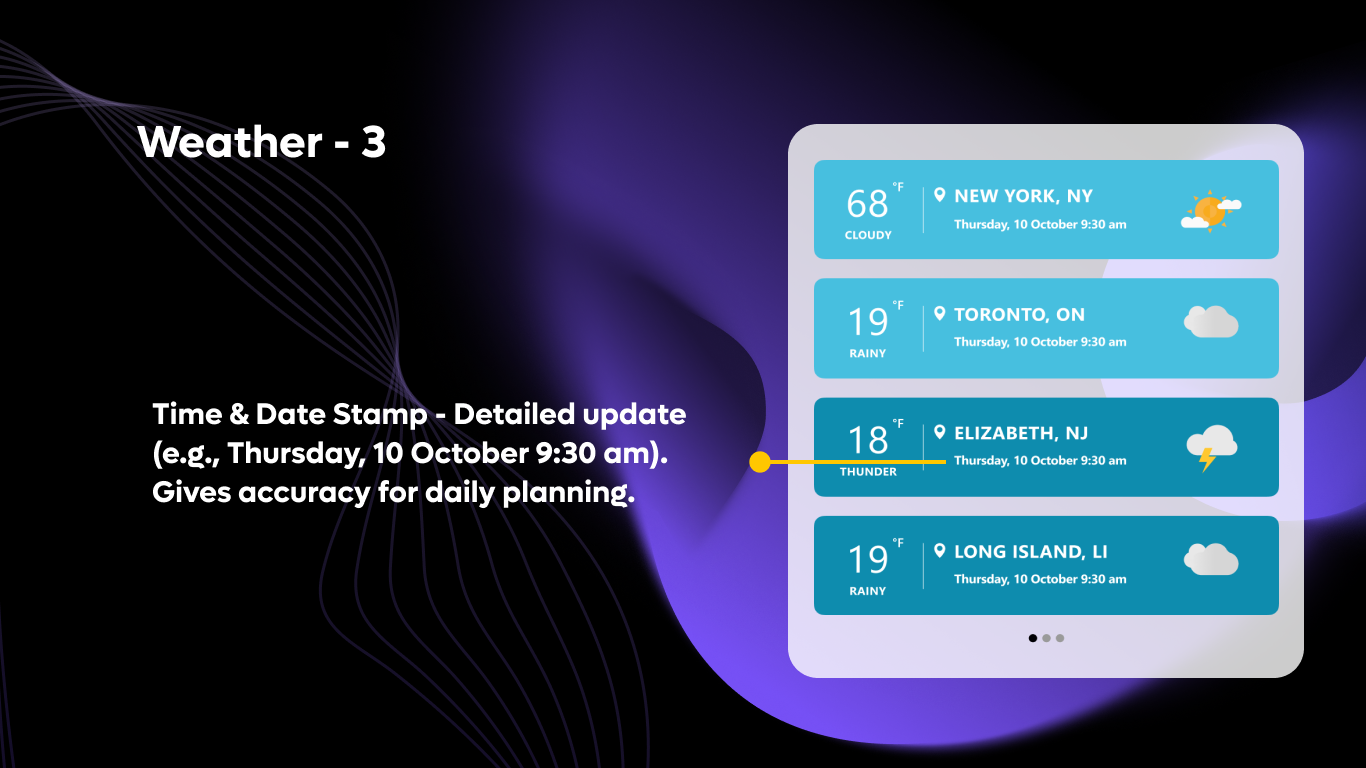 Weather - 3

Time & Date Stamp - Detailed update (e.g., Thursday, 10 October 9:30 am). Gives accuracy for daily planning.

68 °F
CLOUDY
NEW YORK, NY
Thursday, 10 October 9:30 am

19 °F
RAINY
TORONTO, ON
Thursday, 10 October 9:30 am

18 °F
THUNDER
ELIZABETH, NJ
Thursday, 10 October 9:30 am

19 °F
RAINY
LONG ISLAND, LI
Thursday, 10 October 9:30 am